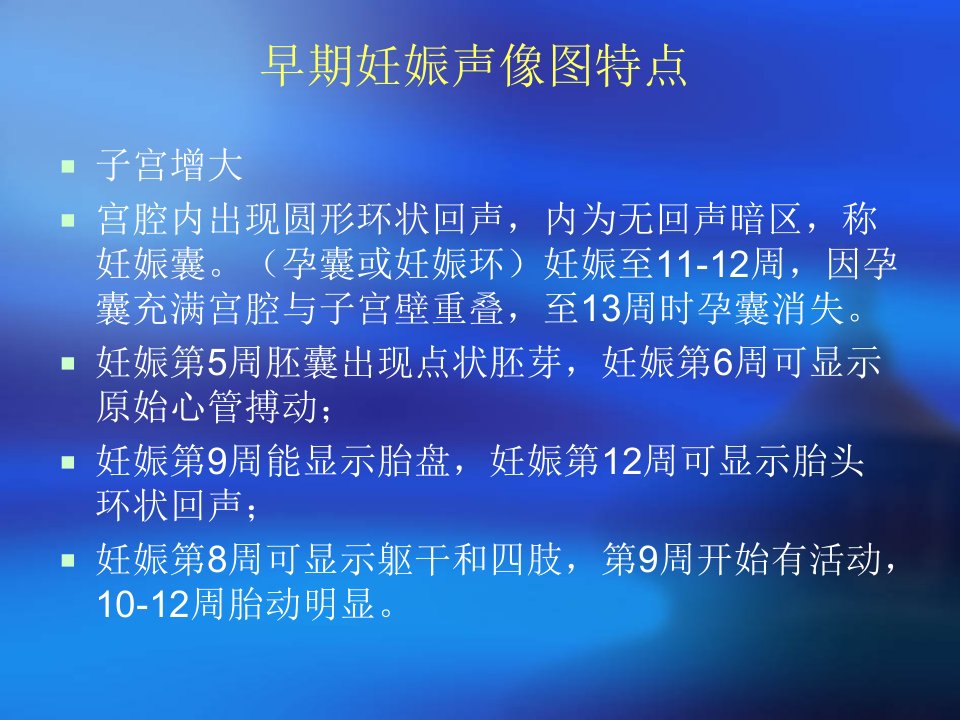 早期妊娠声像图特点

- 子宫增大
- 宫腔内出现圆形环状回声，内为无回声暗区，称妊娠囊。（孕囊或妊娠环）妊娠至11-12周，因孕囊充满宫腔与子宫壁重叠，至13周时孕囊消失。
- 妊娠第5周胚囊出现点状胚芽，妊娠第6周可显示原始心管搏动；
- 妊娠第9周能显示胎盘，妊娠第12周可显示胎头环状回声；
- 妊娠第8周可显示躯干和四肢，第9周开始有活动，10-12周胎动明显。